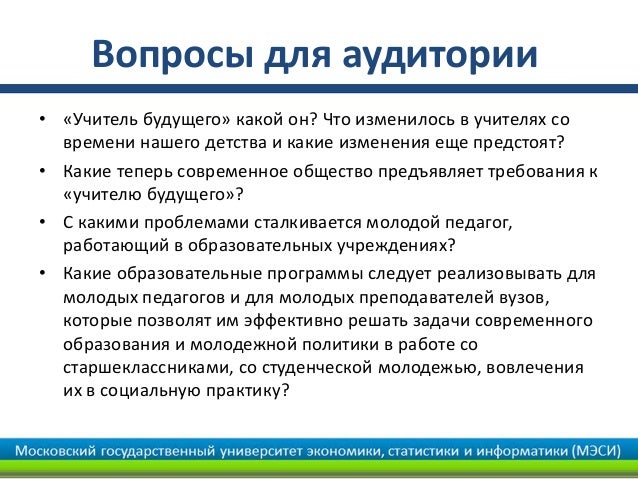 Вопросы для аудитории

• «Учитель будущего» какой он? Что изменилось в учителях со времени нашего детства и какие изменения еще предстоят?

• Какие теперь современное общество предъявляет требования к «учителю будущего»?

• С какими проблемами сталкивается молодой педагог, работающий в образовательных учреждениях?

• Какие образовательные программы следует реализовывать для молодых педагогов и для молодых преподавателей вузов, которые позволят им эффективно решать задачи современного образования и молодежной политики в работе со старшеклассниками, со студенческой молодежью, вовлечения их в социальную практику?

Московский государственный университет экономики, статистики и информатики (МЭСИ)